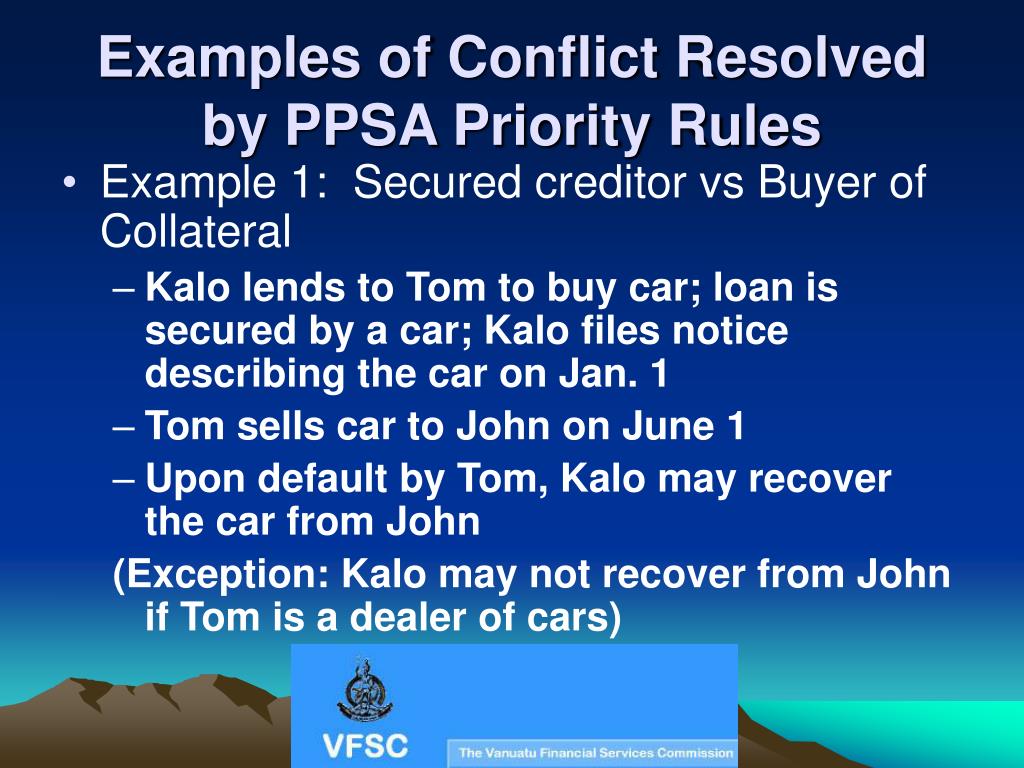 Examples of Conflict Resolved by PPSA Priority Rules

• Example 1: Secured creditor vs Buyer of Collateral

– Kalo lends to Tom to buy car; loan is secured by a car; Kalo files notice describing the car on Jan. 1

– Tom sells car to John on June 1

– Upon default by Tom, Kalo may recover the car from John

(Exception: Kalo may not recover from John if Tom is a dealer of cars)

VFSC

The Vanuatu Financial Services Commission